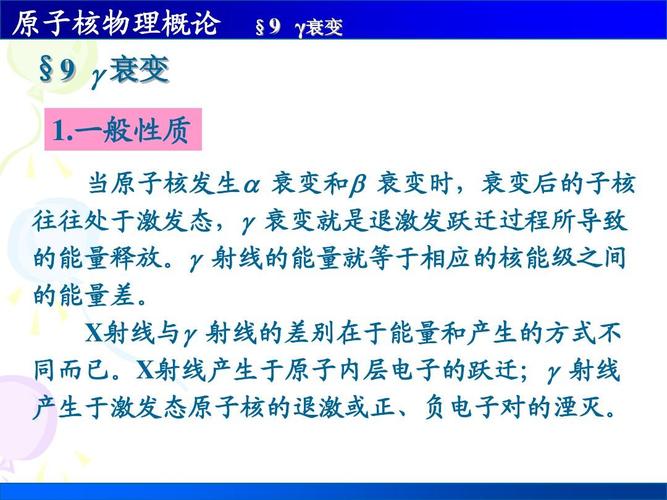 原子核物理概论　§9 $\gamma$衰变

§9 $\gamma$衰变

1.一般性质

当原子核发生$\alpha$ 衰变和$\beta$ 衰变时，衰变后的子核往往处于激发态，$\gamma$ 衰变就是退激发跃迁过程所导致的能量释放。$\gamma$ 射线的能量就等于相应的核能级之间的能量差。

X射线与$\gamma$ 射线的差别在于能量和产生的方式不同而已。X射线产生于原子内层电子的跃迁；$\gamma$ 射线产生于激发态原子核的退激或正、负电子对的湮灭。